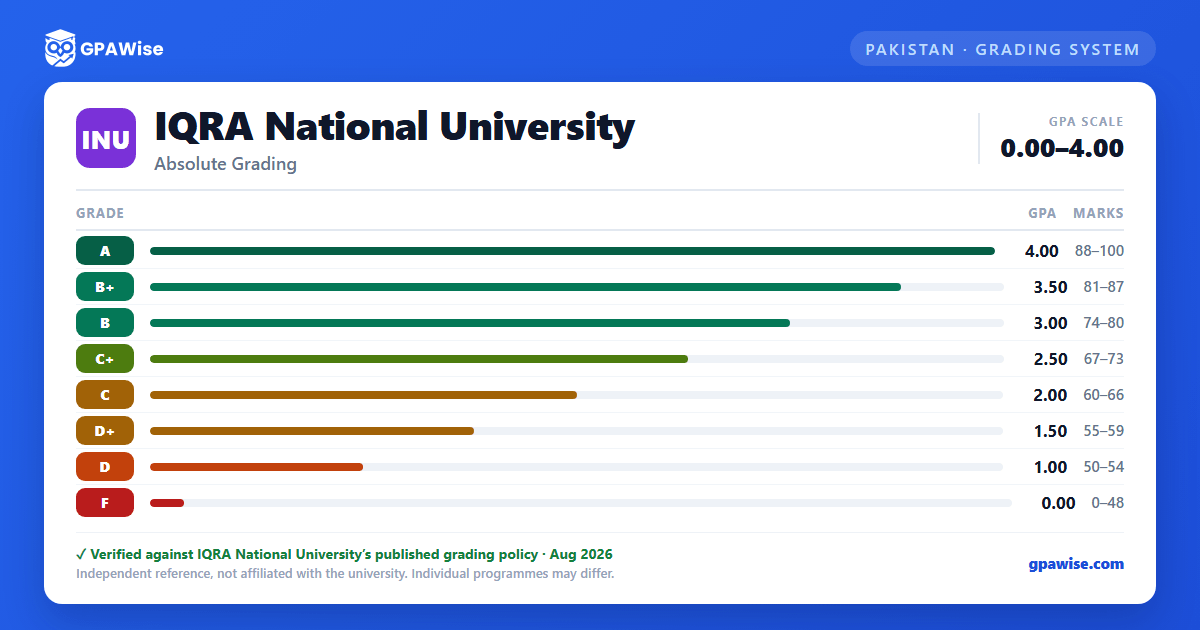 GPAWise

PAKISTAN · GRADING SYSTEM

INU

IQRA National University

Absolute Grading

GPA SCALE
0.00–4.00

| GRADE | GPA | MARKS |
|---|---|---|
| A | 4.00 | 88–100 |
| B+ | 3.50 | 81–87 |
| B | 3.00 | 74–80 |
| C+ | 2.50 | 67–73 |
| C | 2.00 | 60–66 |
| D+ | 1.50 | 55–59 |
| D | 1.00 | 50–54 |
| F | 0.00 | 0–48 |

✓ Verified against IQRA National University's published grading policy · Aug 2026

Independent reference, not affiliated with the university. Individual programmes may differ.

gpawise.com